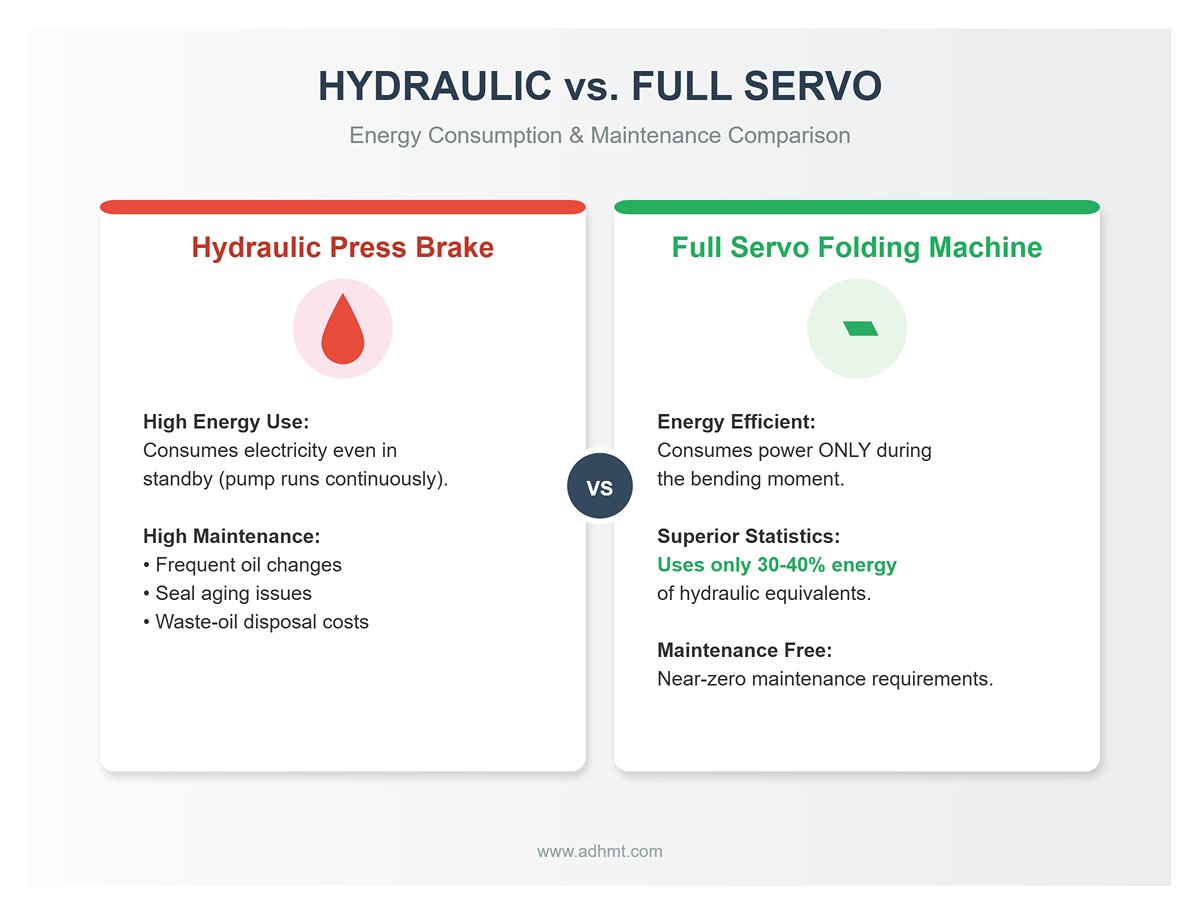 HYDRAULIC vs. FULL SERVO

Energy Consumption & Maintenance Comparison

Hydraulic Press Brake

High Energy Use:
Consumes electricity even in standby (pump runs continuously).

High Maintenance:
• Frequent oil changes
• Seal aging issues
• Waste-oil disposal costs

VS

Full Servo Folding Machine

Energy Efficient:
Consumes power ONLY during the bending moment.

Superior Statistics:
Uses only 30-40% energy of hydraulic equivalents.

Maintenance Free:
Near-zero maintenance requirements.

www.adhmt.com